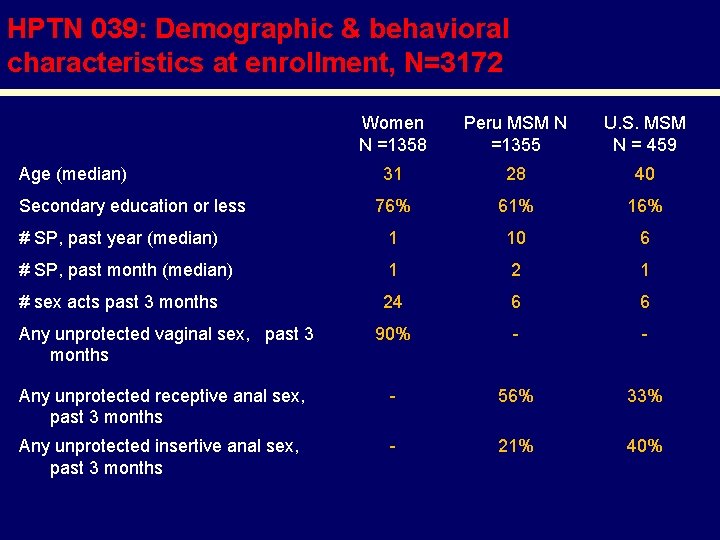 HPTN 039: Demographic & behavioral characteristics at enrollment, N=3172

| | Women N =1358 | Peru MSM N =1355 | U.S. MSM N = 459 |
|---|---|---|---|
| Age (median) | 31 | 28 | 40 |
| Secondary education or less | 76% | 61% | 16% |
| # SP, past year (median) | 1 | 10 | 6 |
| # SP, past month (median) | 1 | 2 | 1 |
| # sex acts past 3 months | 24 | 6 | 6 |
| Any unprotected vaginal sex, past 3 months | 90% | - | - |
| Any unprotected receptive anal sex, past 3 months | - | 56% | 33% |
| Any unprotected insertive anal sex, past 3 months | - | 21% | 40% |